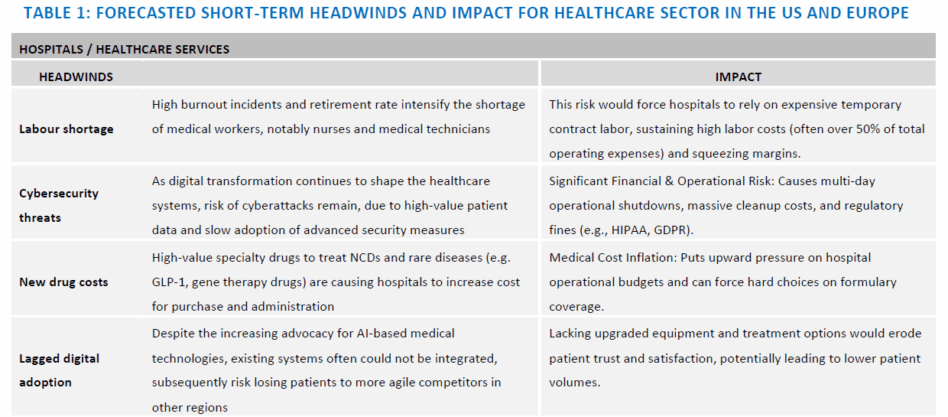 TABLE 1: FORECASTED SHORT-TERM HEADWINDS AND IMPACT FOR HEALTHCARE SECTOR IN THE US AND EUROPE

HOSPITALS / HEALTHCARE SERVICES

| HEADWINDS | | IMPACT |
|---|---|---|
| Labour shortage | High burnout incidents and retirement rate intensify the shortage of medical workers, notably nurses and medical technicians | This risk would force hospitals to rely on expensive temporary contract labor, sustaining high labor costs (often over 50% of total operating expenses) and squeezing margins. |
| Cybersecurity threats | As digital transformation continues to shape the healthcare systems, risk of cyberattacks remain, due to high-value patient data and slow adoption of advanced security measures | Significant Financial & Operational Risk: Causes multi-day operational shutdowns, massive cleanup costs, and regulatory fines (e.g., HIPAA, GDPR). |
| New drug costs | High-value specialty drugs to treat NCDs and rare diseases (e.g. GLP-1, gene therapy drugs) are causing hospitals to increase cost for purchase and administration | Medical Cost Inflation: Puts upward pressure on hospital operational budgets and can force hard choices on formulary coverage. |
| Lagged digital adoption | Despite the increasing advocacy for AI-based medical technologies, existing systems often could not be integrated, subsequently risk losing patients to more agile competitors in other regions | Lacking upgraded equipment and treatment options would erode patient trust and satisfaction, potentially leading to lower patient volumes. |